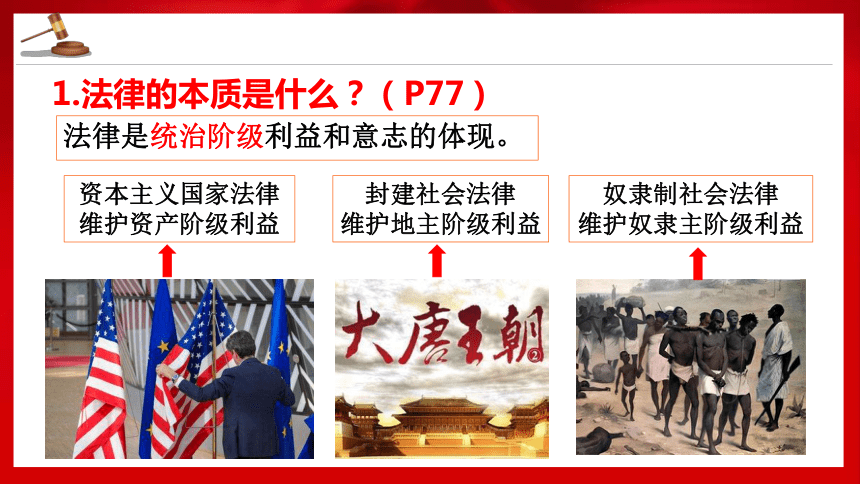 1.法律的本质是什么？（P77）

法律是统治阶级利益和意志的体现。

资本主义国家法律
维护资产阶级利益

封建社会法律
维护地主阶级利益

奴隶制社会法律
维护奴隶主阶级利益

大唐王朝

②